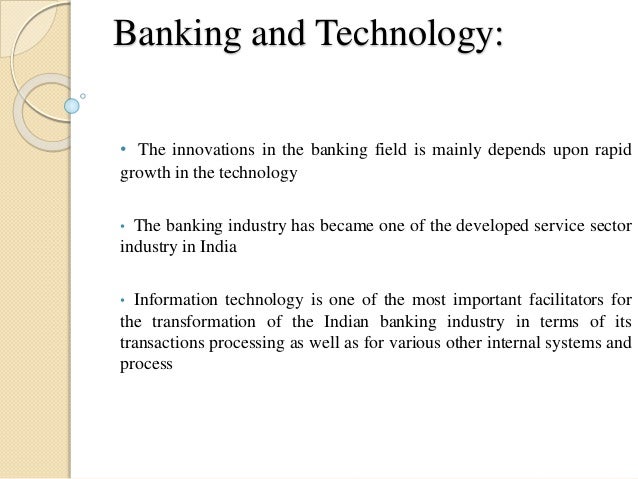 Banking and Technology:

• The innovations in the banking field is mainly depends upon rapid growth in the technology

• The banking industry has became one of the developed service sector industry in India

• Information technology is one of the most important facilitators for the transformation of the Indian banking industry in terms of its transactions processing as well as for various other internal systems and process